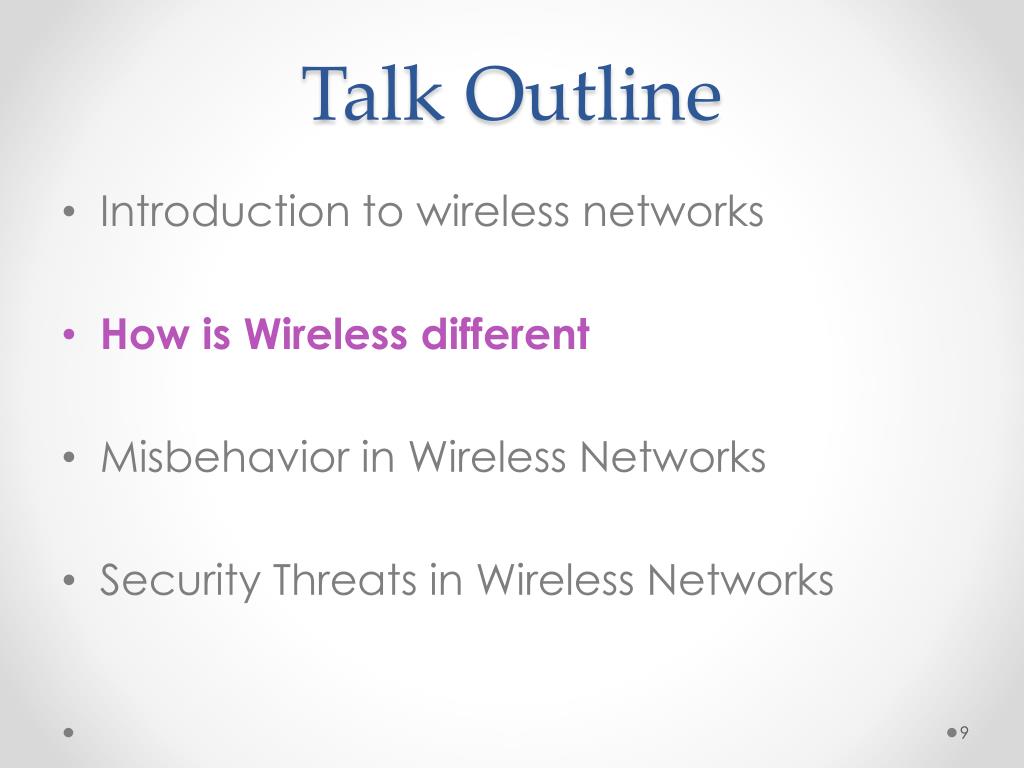 Talk Outline

• Introduction to wireless networks

• How is Wireless different

• Misbehavior in Wireless Networks

• Security Threats in Wireless Networks

9